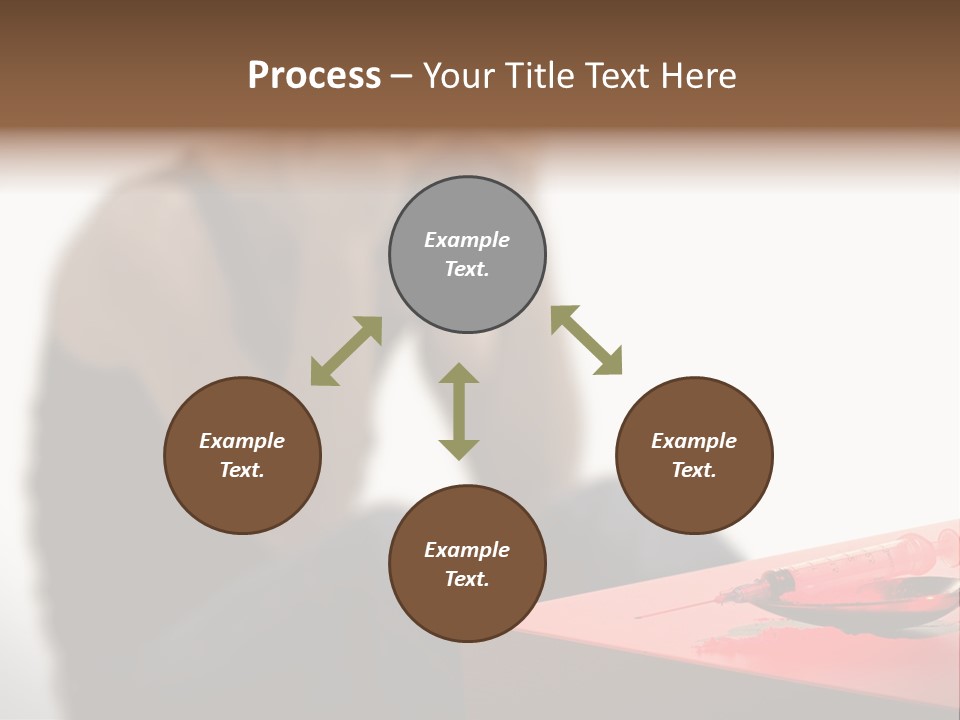 Process – Your Title Text Here

Example Text.

Example Text.

Example Text.

Example Text.